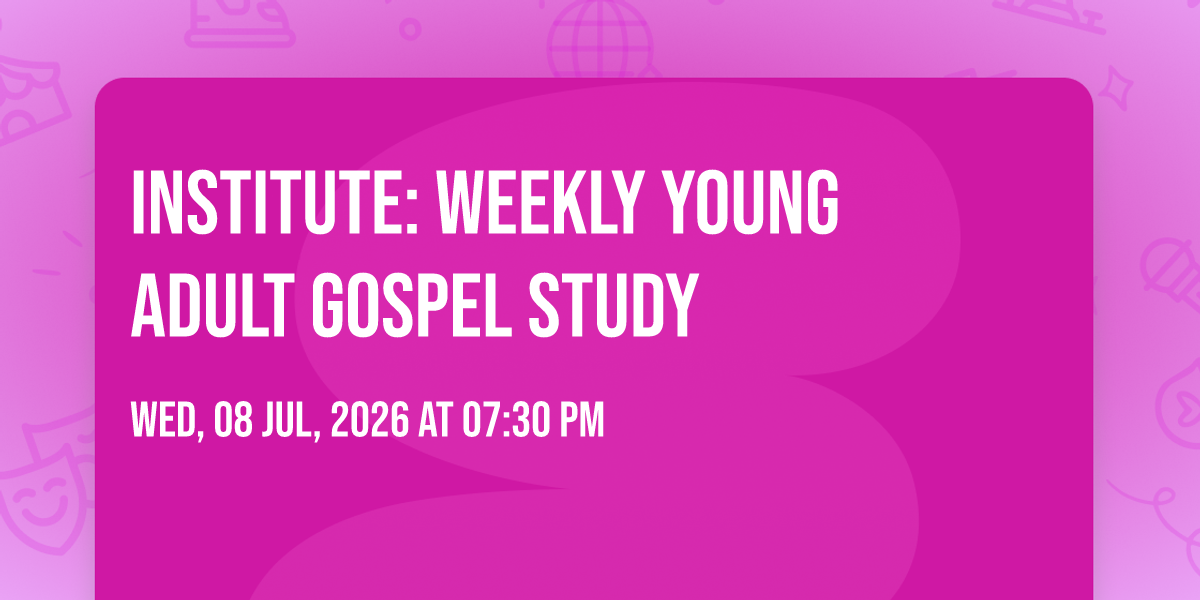 INSTITUTE: WEEKLY YOUNG ADULT GOSPEL STUDY

WED, 08 JUL, 2026 AT 07:30 PM